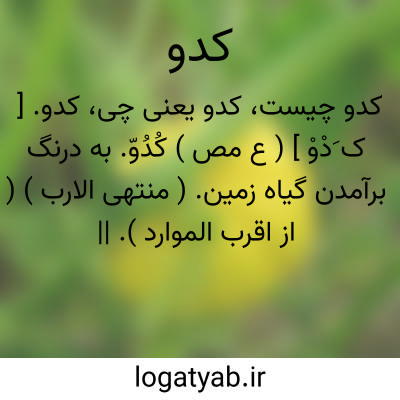 کدو

کدو چیست، کدو یعنی چی، کدو. [ ک َدْوْ ] ( ع مص ) کُدُوّ. به درنگ برآمدن گیاه زمین. ( منتهی الارب ) ( از اقرب الموارد ). ||

logatyab.ir